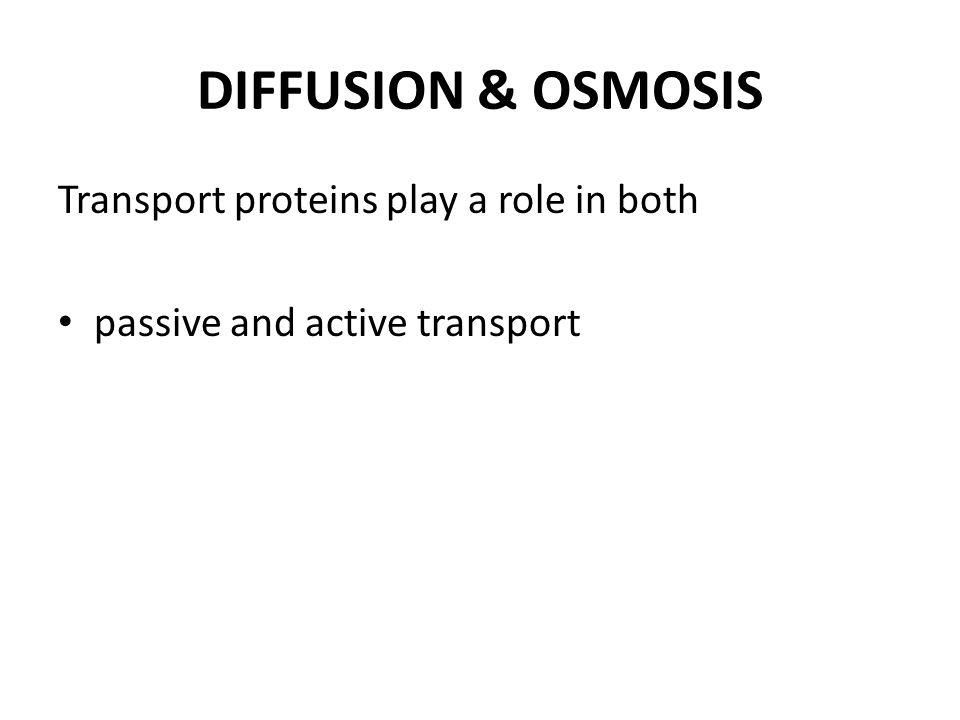 DIFFUSION & OSMOSIS

Transport proteins play a role in both

• passive and active transport